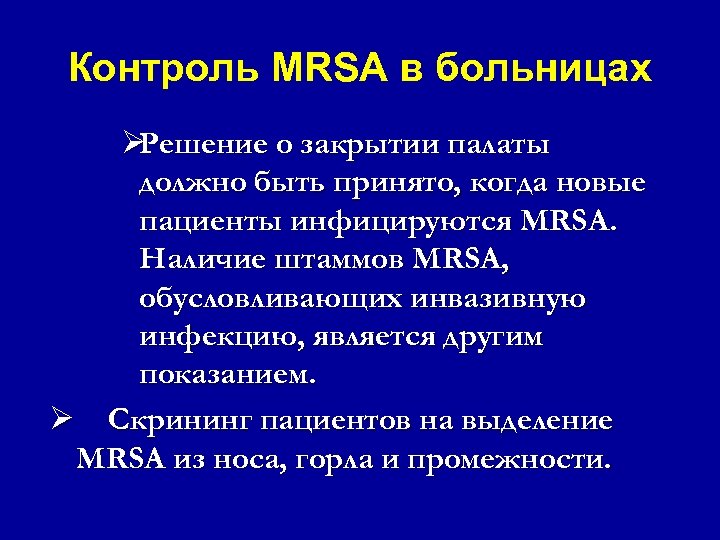 Контроль MRSA в больницах

➢Решение о закрытии палаты должно быть принято, когда новые пациенты инфицируются MRSA. Наличие штаммов MRSA, обусловливающих инвазивную инфекцию, является другим показанием.

➢ Скрининг пациентов на выделение MRSA из носа, горла и промежности.